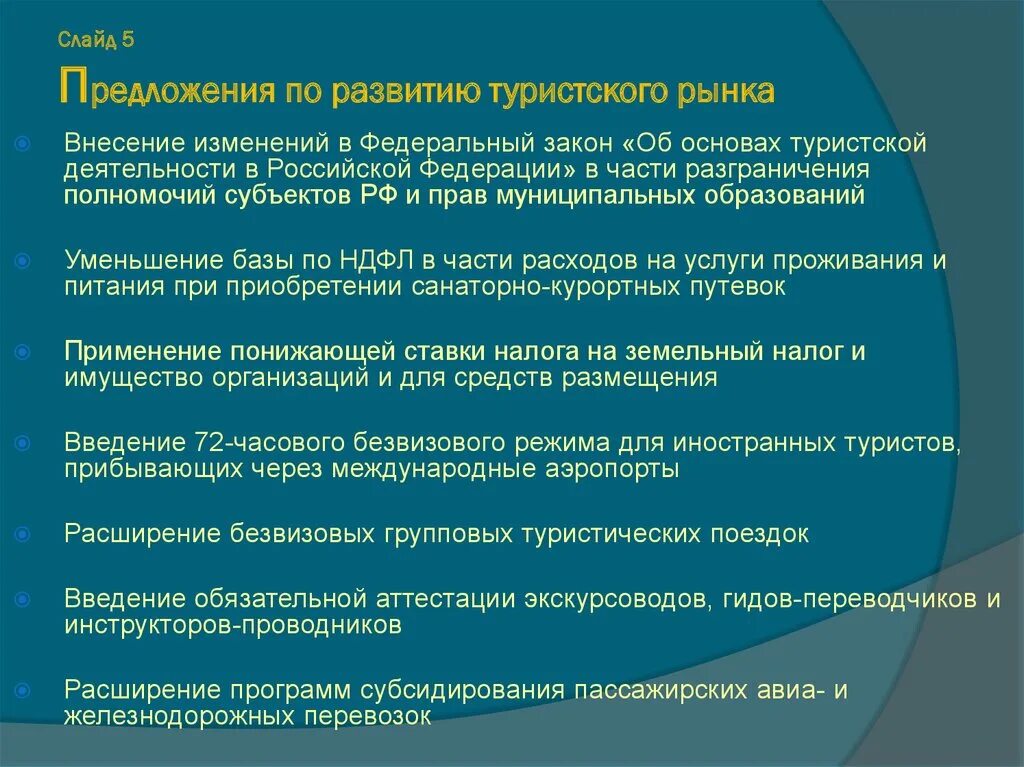 Слайд 5

Предложения по развитию туристского рынка

Внесение изменений в Федеральный закон «Об основах туристской деятельности в Российской Федерации» в части разграничения полномочий субъектов РФ и прав муниципальных образований

Уменьшение базы по НДФЛ в части расходов на услуги проживания и питания при приобретении санаторно-курортных путевок

Применение понижающей ставки налога на земельный налог и имущество организаций и для средств размещения

Введение 72-часового безвизового режима для иностранных туристов, прибывающих через международные аэропорты

Расширение безвизовых групповых туристических поездок

Введение обязательной аттестации экскурсоводов, гидов-переводчиков и инструкторов-проводников

Расширение программ субсидирования пассажирских авиа- и железнодорожных перевозок